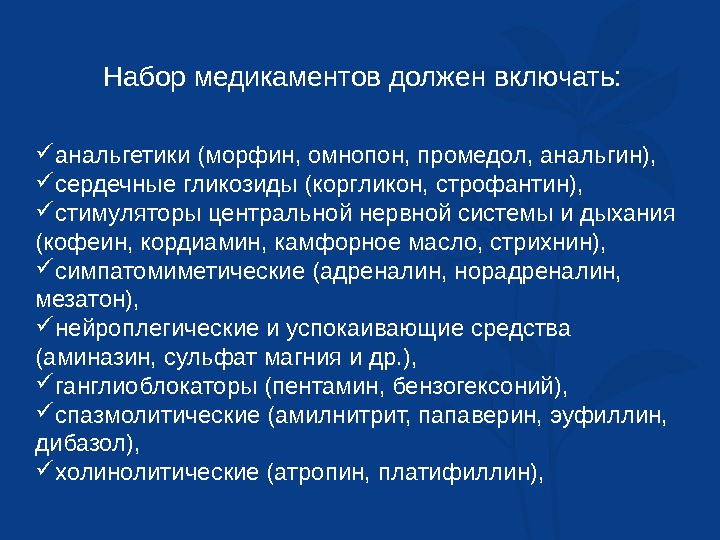 Набор медикаментов должен включать:

✓анальгетики (морфин, омнопон, промедол, анальгин),
✓сердечные гликозиды (коргликон, строфантин),
✓стимуляторы центральной нервной системы и дыхания (кофеин, кордиамин, камфорное масло, стрихнин),
✓симпатомиметические (адреналин, норадреналин, мезатон),
✓нейроплегические и успокаивающие средства (аминазин, сульфат магния и др.),
✓ганглиоблокаторы (пентамин, бензогексоний),
✓спазмолитические (амилнитрит, папаверин, эуфиллин, дибазол),
✓холинолитические (атропин, платифиллин),